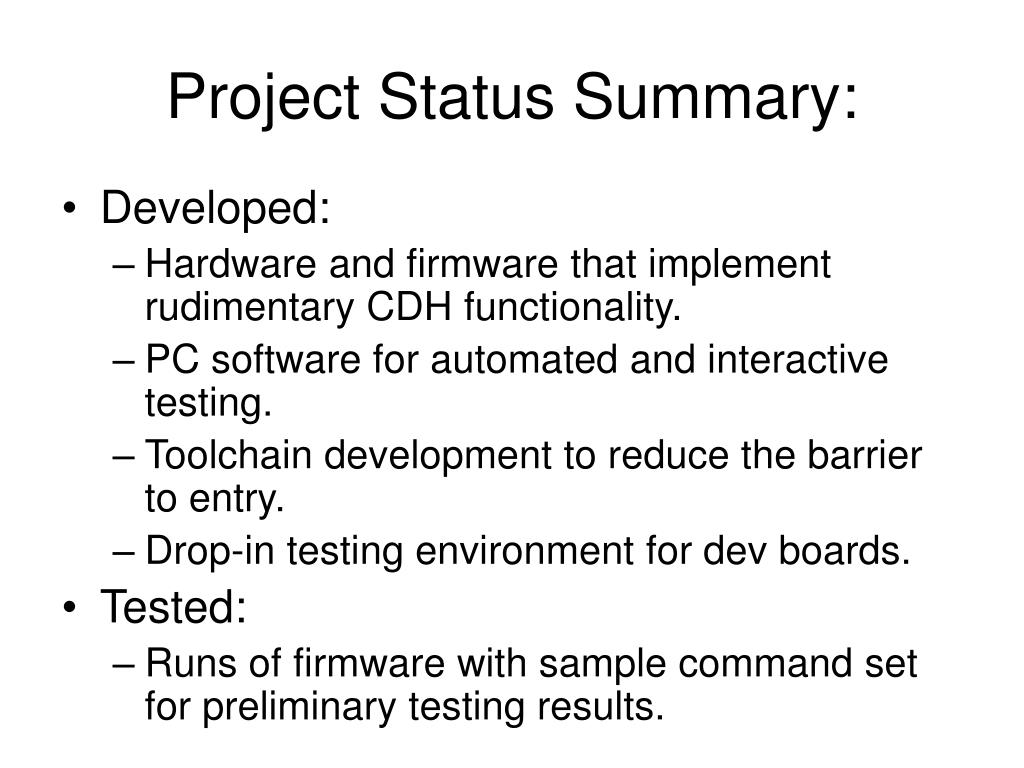 Project Status Summary:

• Developed:
– Hardware and firmware that implement rudimentary CDH functionality.
– PC software for automated and interactive testing.
– Toolchain development to reduce the barrier to entry.
– Drop-in testing environment for dev boards.

• Tested:
– Runs of firmware with sample command set for preliminary testing results.